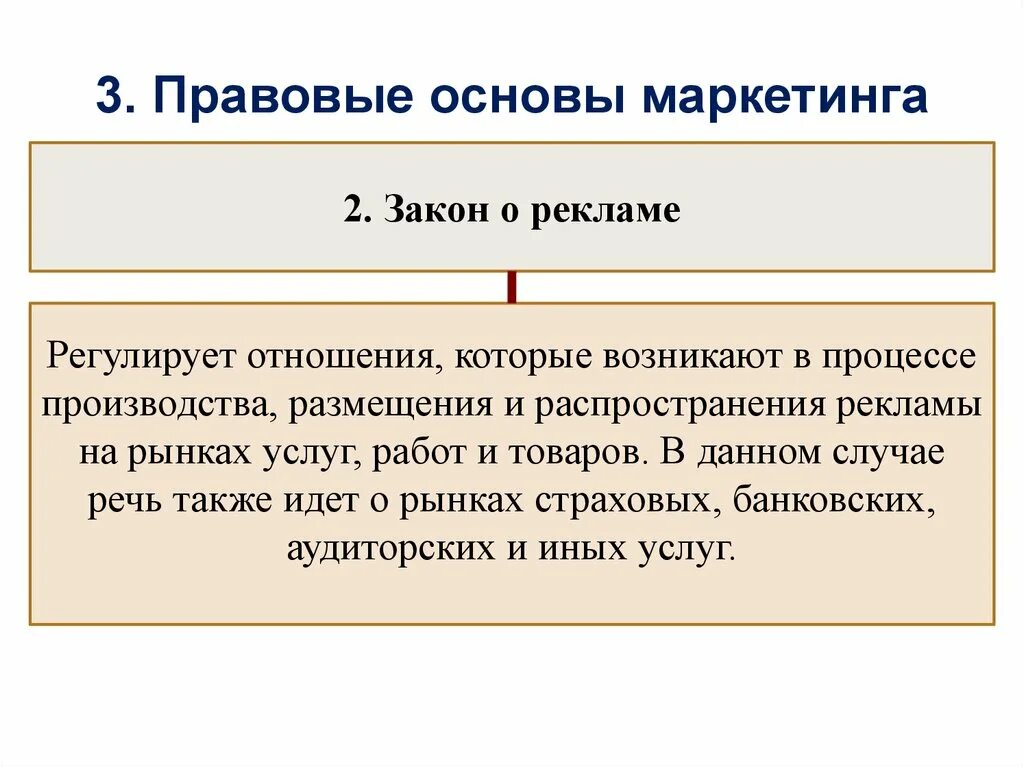 3. Правовые основы маркетинга

2. Закон о рекламе

Регулирует отношения, которые возникают в процессе производства, размещения и распространения рекламы на рынках услуг, работ и товаров. В данном случае речь также идет о рынках страховых, банковских, аудиторских и иных услуг.